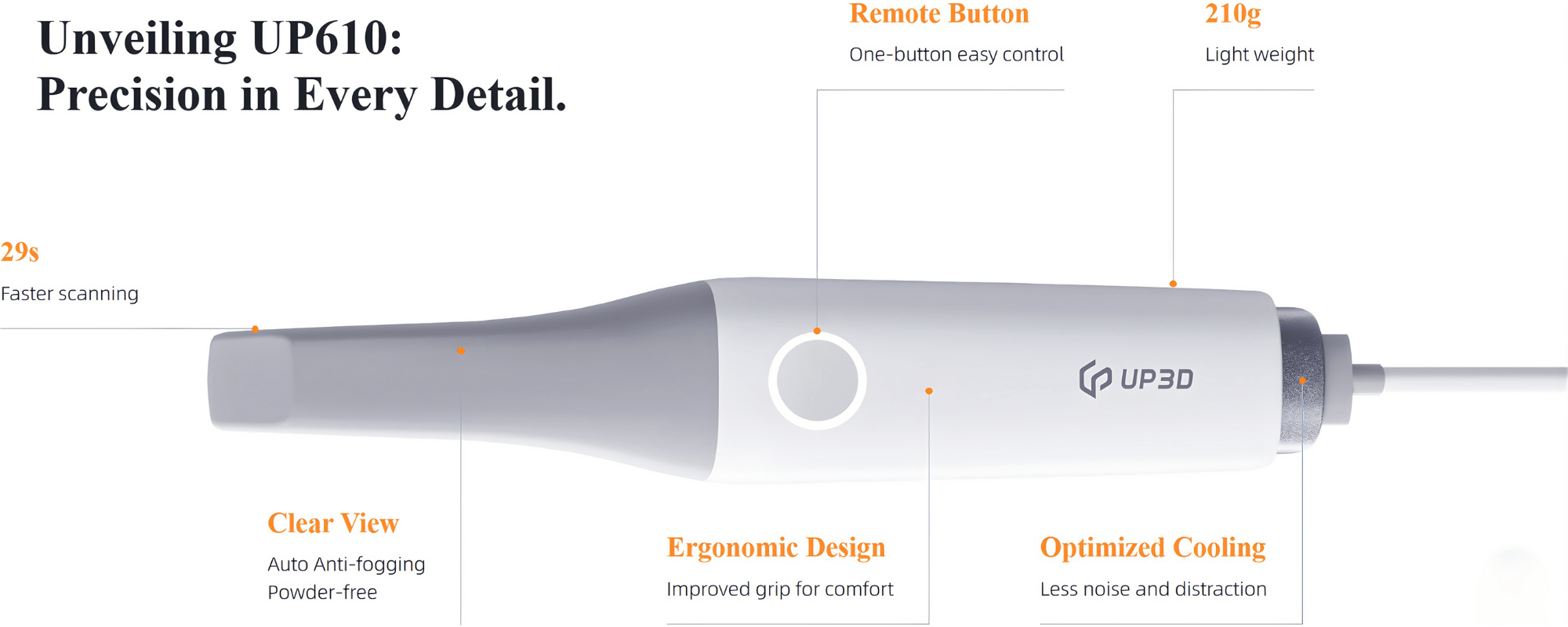 Unveiling UP610:
Precision in Every Detail.

Remote Button
One-button easy control

210g
Light weight

29s
Faster scanning

UP3D

Clear View
Auto Anti-fogging
Powder-free

Ergonomic Design
Improved grip for comfort

Optimized Cooling
Less noise and distraction